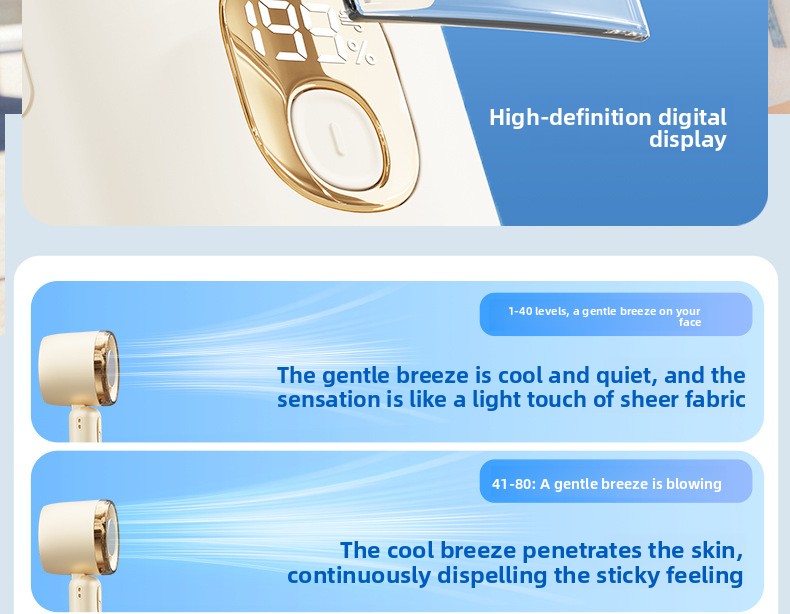 High-definition digital display

1-40 levels, a gentle breeze on your face

The gentle breeze is cool and quiet, and the sensation is like a light touch of sheer fabric

41-80: A gentle breeze is blowing

The cool breeze penetrates the skin, continuously dispelling the sticky feeling